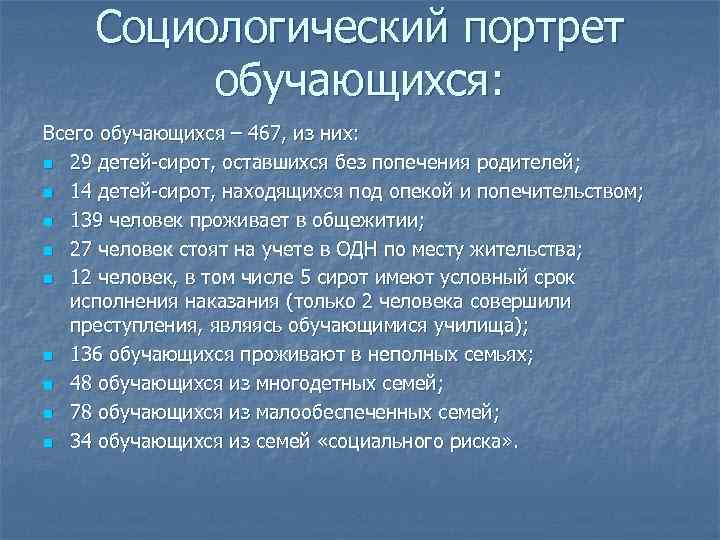 Социологический портрет обучающихся:

Всего обучающихся – 467, из них:

- 29 детей-сирот, оставшихся без попечения родителей;
- 14 детей-сирот, находящихся под опекой и попечительством;
- 139 человек проживает в общежитии;
- 27 человек стоят на учете в ОДН по месту жительства;
- 12 человек, в том числе 5 сирот имеют условный срок исполнения наказания (только 2 человека совершили преступления, являясь обучающимися училища);
- 136 обучающихся проживают в неполных семьях;
- 48 обучающихся из многодетных семей;
- 78 обучающихся из малообеспеченных семей;
- 34 обучающихся из семей «социального риска».